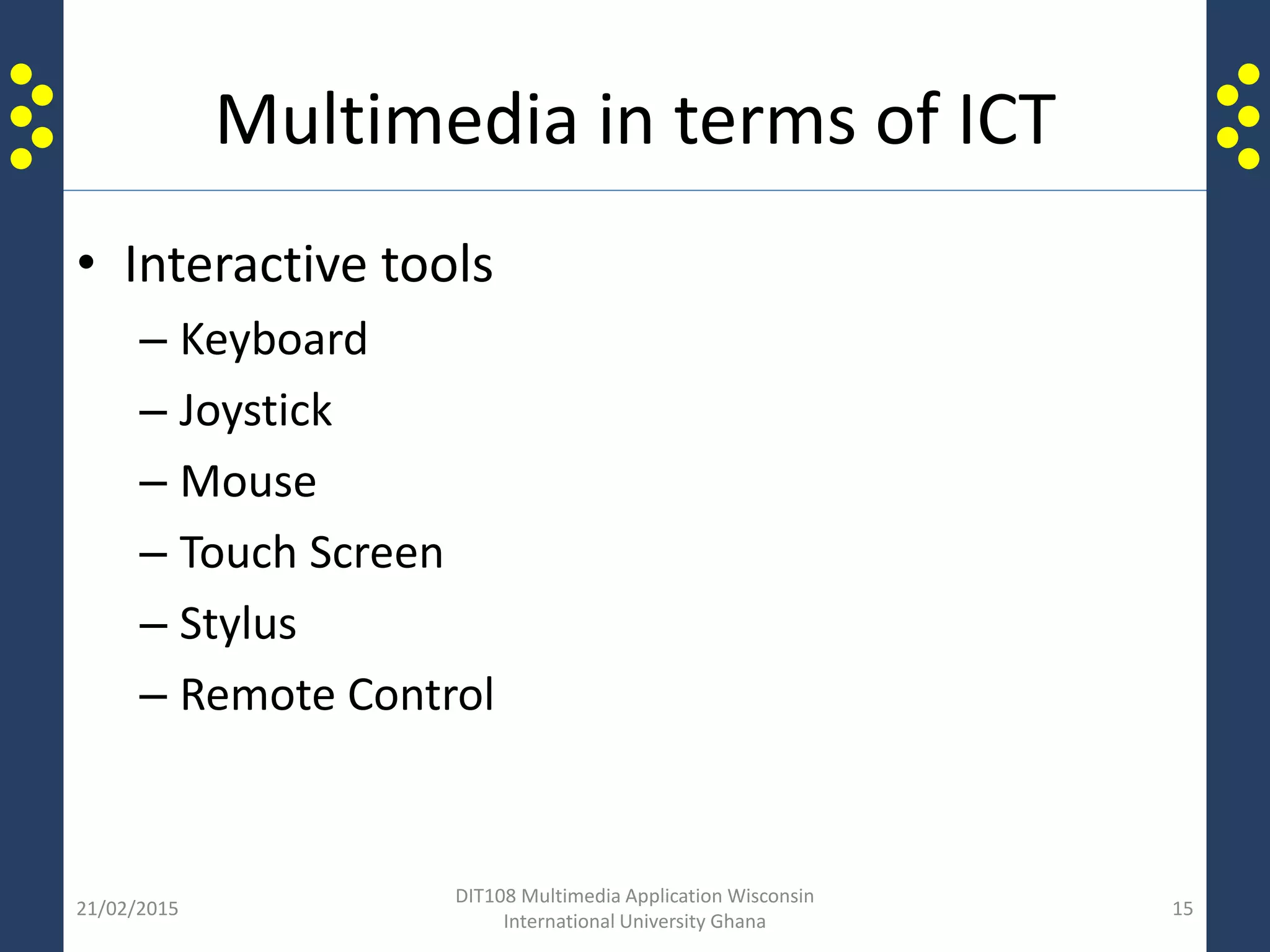 Multimedia in terms of ICT

• Interactive tools
– Keyboard
– Joystick
– Mouse
– Touch Screen
– Stylus
– Remote Control

21/02/2015

DIT108 Multimedia Application Wisconsin International University Ghana

15